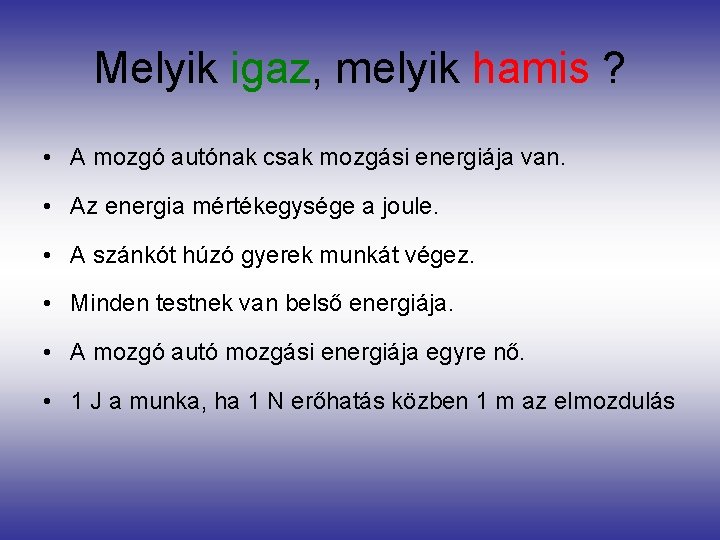 Melyik igaz, melyik hamis ?

• A mozgó autónak csak mozgási energiája van.

• Az energia mértékegysége a joule.

• A szánkót húzó gyerek munkát végez.

• Minden testnek van belső energiája.

• A mozgó autó mozgási energiája egyre nő.

• 1 J a munka, ha 1 N erőhatás közben 1 m az elmozdulás